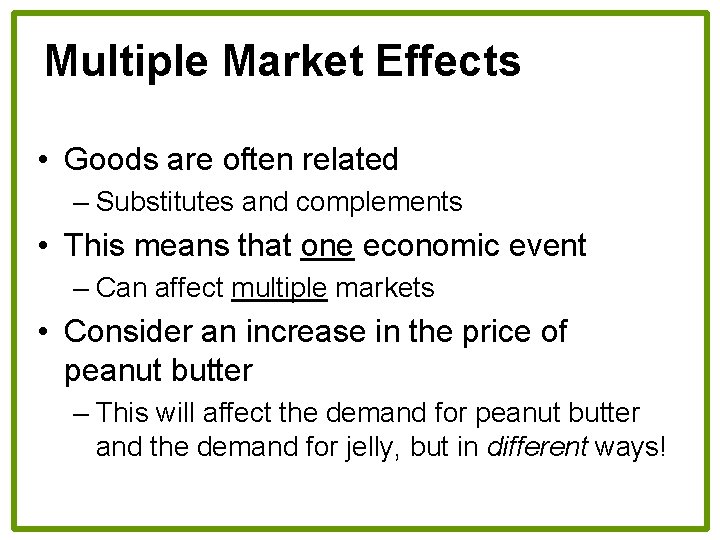 Multiple Market Effects

• Goods are often related
– Substitutes and complements
• This means that one economic event
– Can affect multiple markets
• Consider an increase in the price of peanut butter
– This will affect the demand for peanut butter and the demand for jelly, but in different ways!